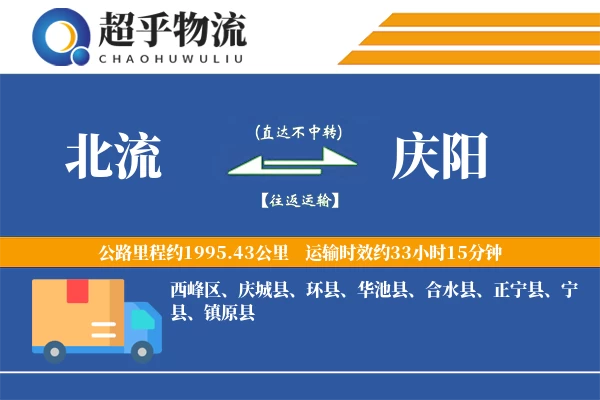 超乎物流
CHAOHUWULIU

北流

(直达不中转)

【往返运输】

庆阳

公路里程约1995.43公里 运输时效约33小时15分钟

西峰区、庆城县、环县、华池县、合水县、正宁县、宁县、镇原县